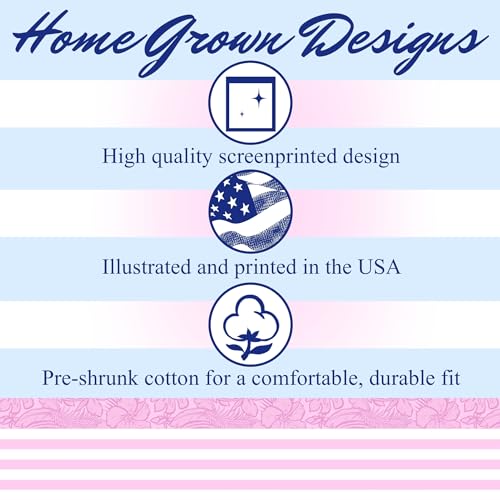 Home Grown Designs

High quality screenprinted design

Illustrated and printed in the USA

Pre-shrunk cotton for a comfortable, durable fit